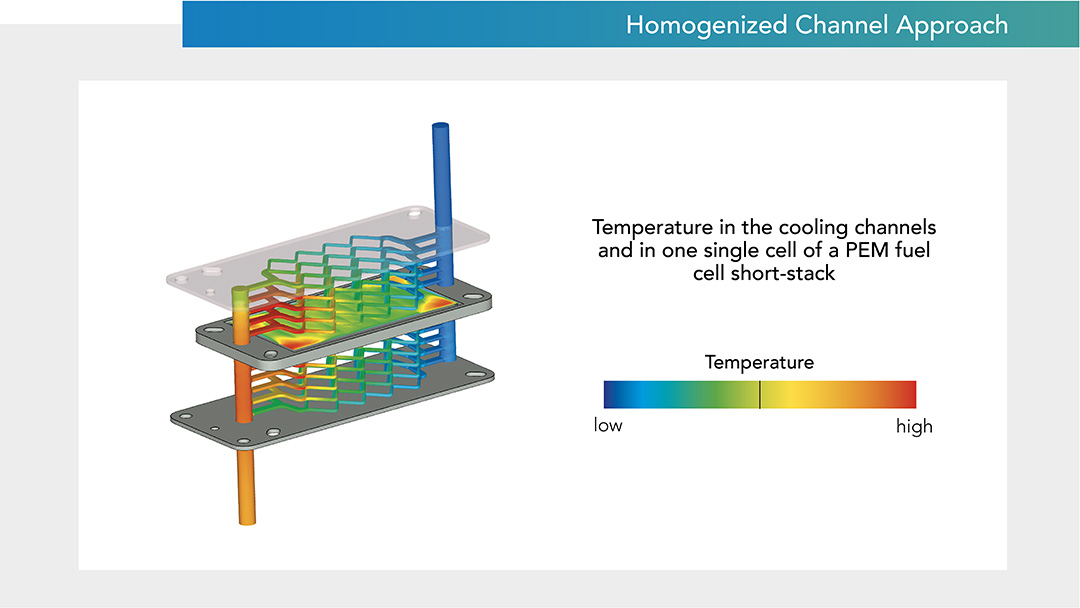 Homogenized Channel Approach

Temperature in the cooling channels and in one single cell of a PEM fuel cell short-stack

Temperature

low

high